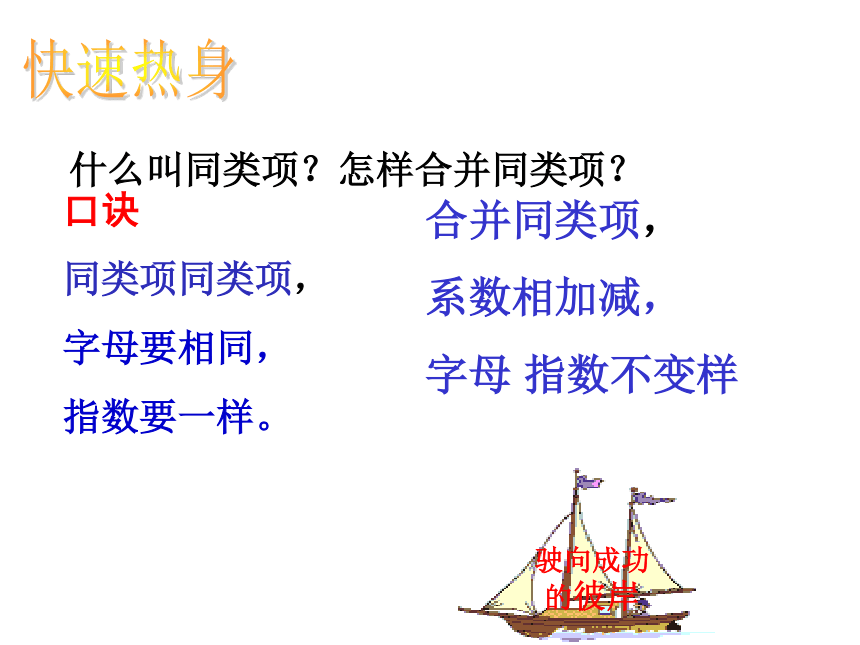 快速热身

什么叫同类项？怎样合并同类项？

口诀

同类项同类项，

字母要相同，

指数要一样。

合并同类项，

系数相加减，

字母 指数不变样

驶向成功的彼岸